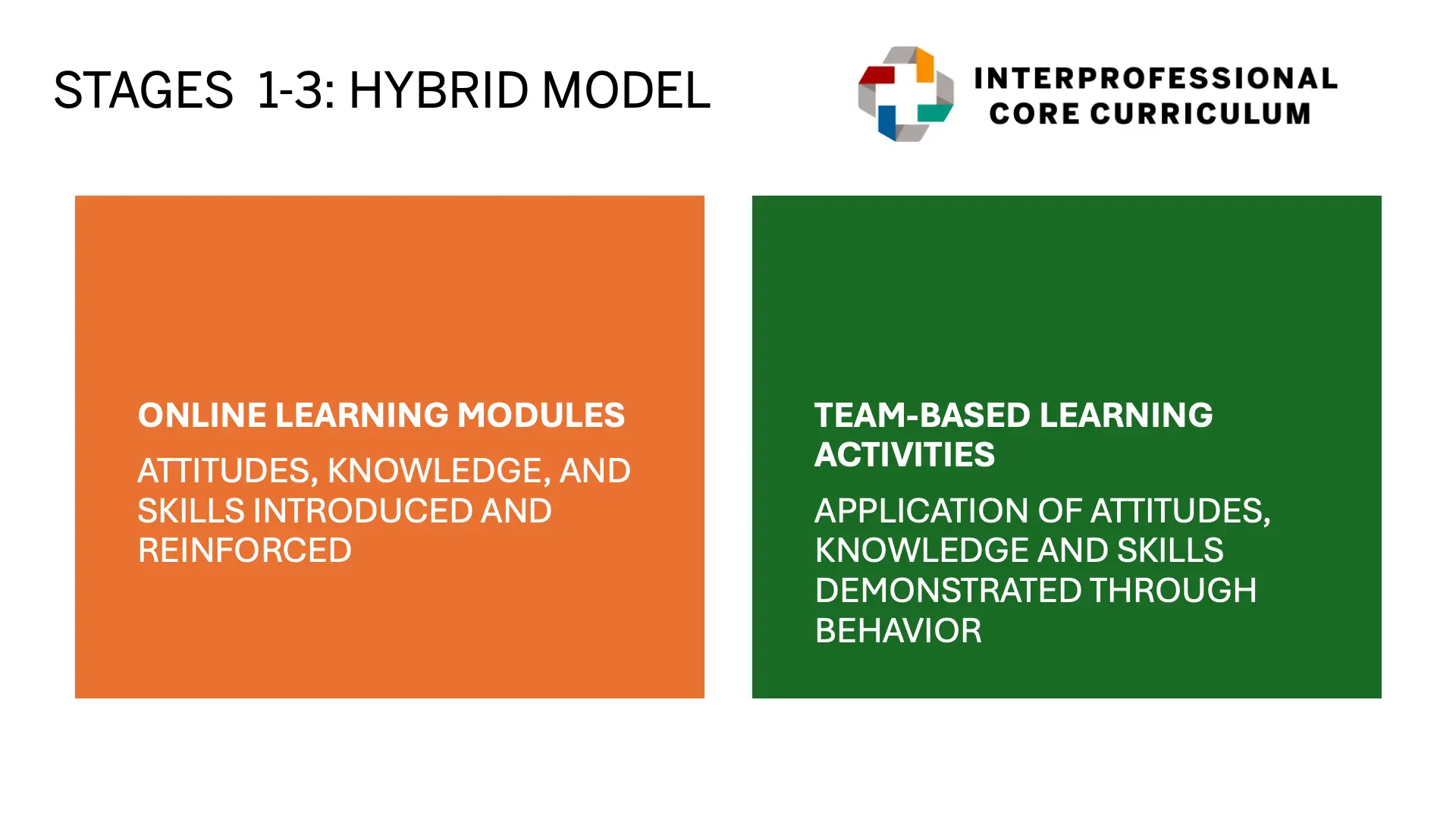 STAGES 1-3: HYBRID MODEL

INTERPROFESSIONAL CORE CURRICULUM

ONLINE LEARNING MODULES

ATTITUDES, KNOWLEDGE, AND SKILLS INTRODUCED AND REINFORCED

TEAM-BASED LEARNING ACTIVITIES

APPLICATION OF ATTITUDES, KNOWLEDGE AND SKILLS DEMONSTRATED THROUGH BEHAVIOR